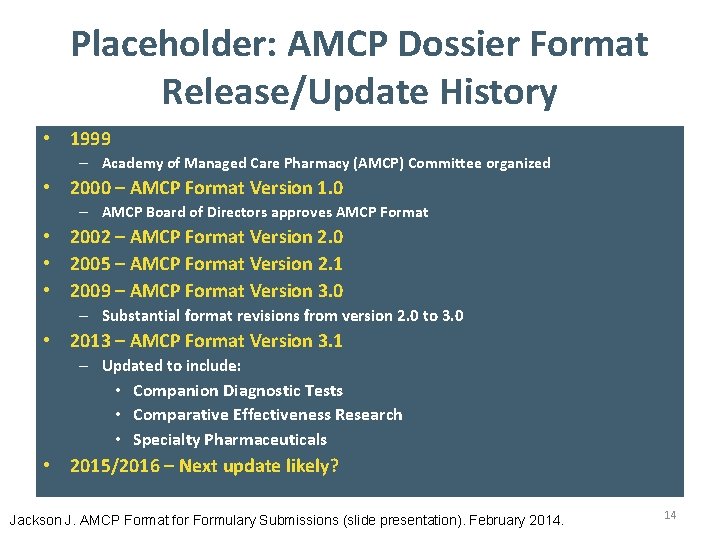 Placeholder: AMCP Dossier Format Release/Update History

• 1999
– Academy of Managed Care Pharmacy (AMCP) Committee organized
• 2000 – AMCP Format Version 1.0
– AMCP Board of Directors approves AMCP Format
• 2002 – AMCP Format Version 2.0
• 2005 – AMCP Format Version 2.1
• 2009 – AMCP Format Version 3.0
– Substantial format revisions from version 2.0 to 3.0
• 2013 – AMCP Format Version 3.1
– Updated to include:
• Companion Diagnostic Tests
• Comparative Effectiveness Research
• Specialty Pharmaceuticals
• 2015/2016 – Next update likely?

Jackson J. AMCP Format for Formulary Submissions (slide presentation). February 2014.

14